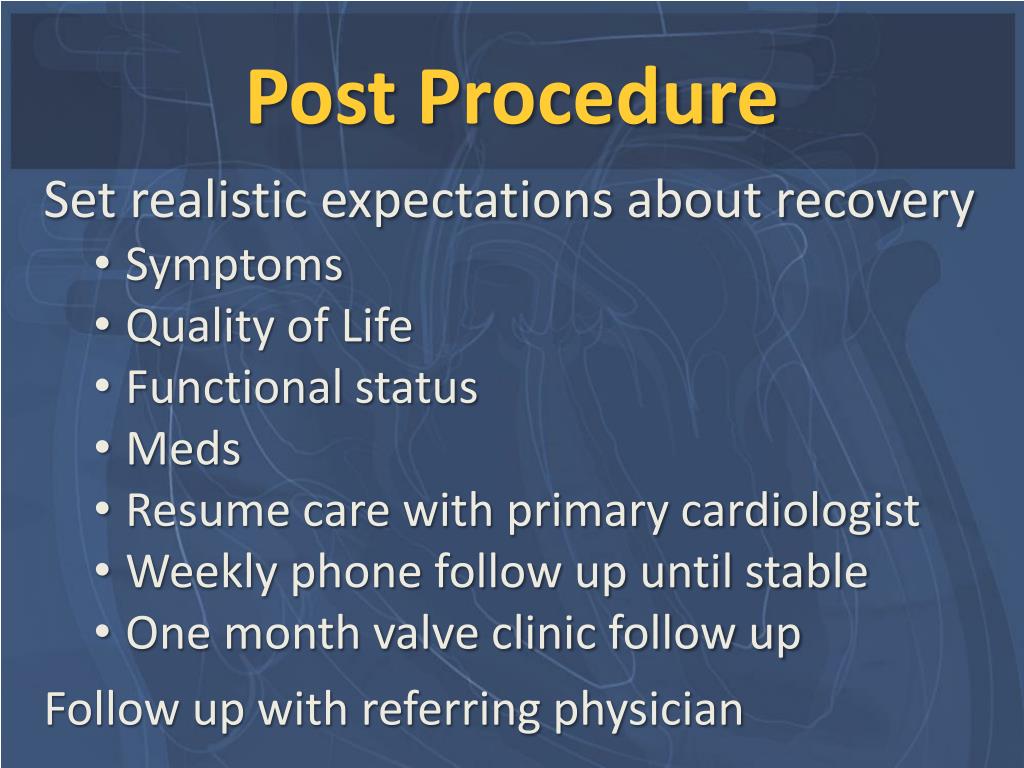 Post Procedure

Set realistic expectations about recovery
• Symptoms
• Quality of Life
• Functional status
• Meds
• Resume care with primary cardiologist
• Weekly phone follow up until stable
• One month valve clinic follow up

Follow up with referring physician